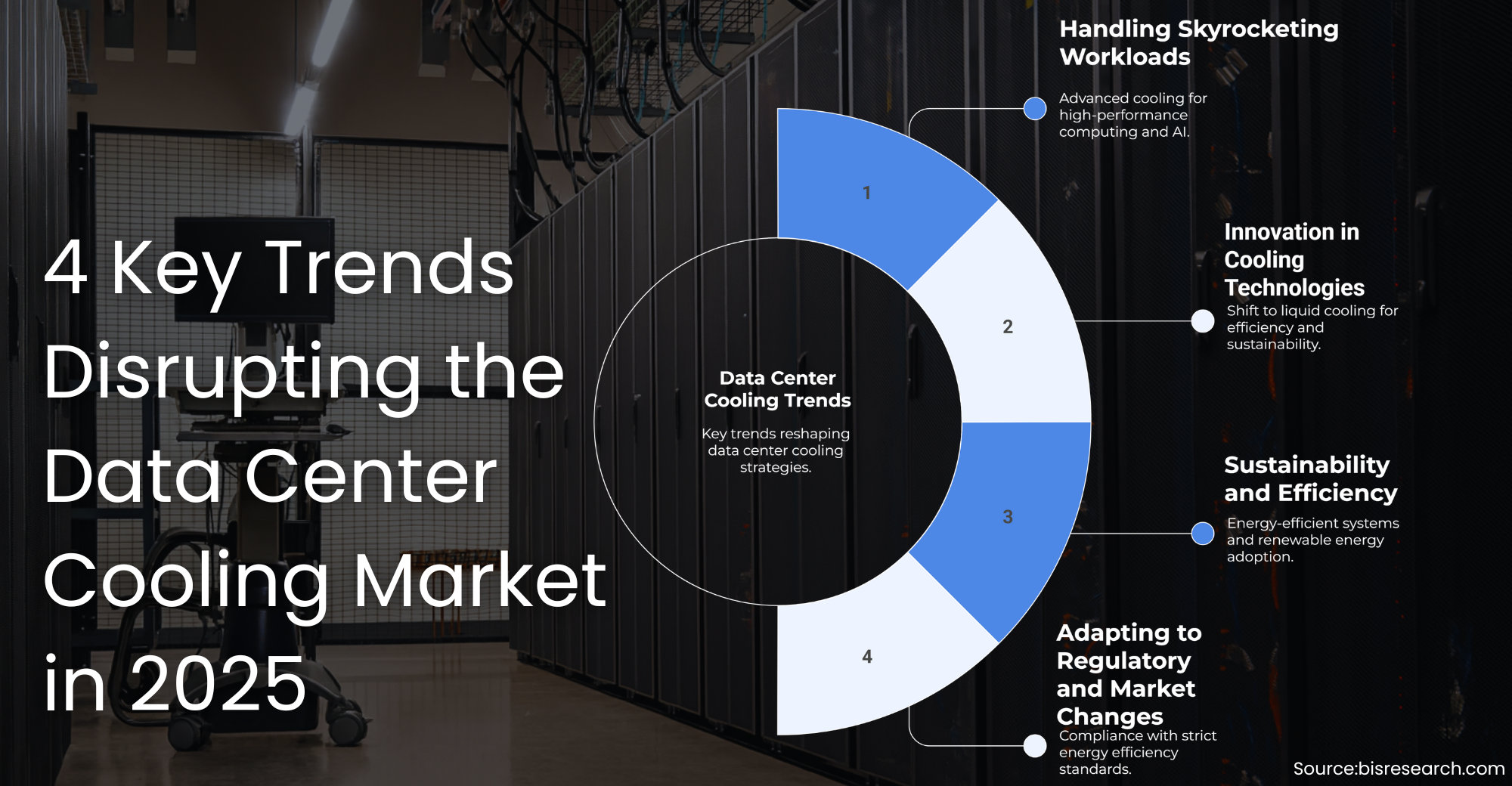 4 Key Trends Disrupting the Data Center Cooling Market in 2025

Data Center Cooling Trends

Key trends reshaping data center cooling strategies.

1

2

3

4

Handling Skyrocketing Workloads

Advanced cooling for high-performance computing and AI.

Innovation in Cooling Technologies

Shift to liquid cooling for efficiency and sustainability.

Sustainability and Efficiency

Energy-efficient systems and renewable energy adoption.

Adapting to Regulatory and Market Changes

Compliance with strict energy efficiency standards.

Source:bisresearch.com